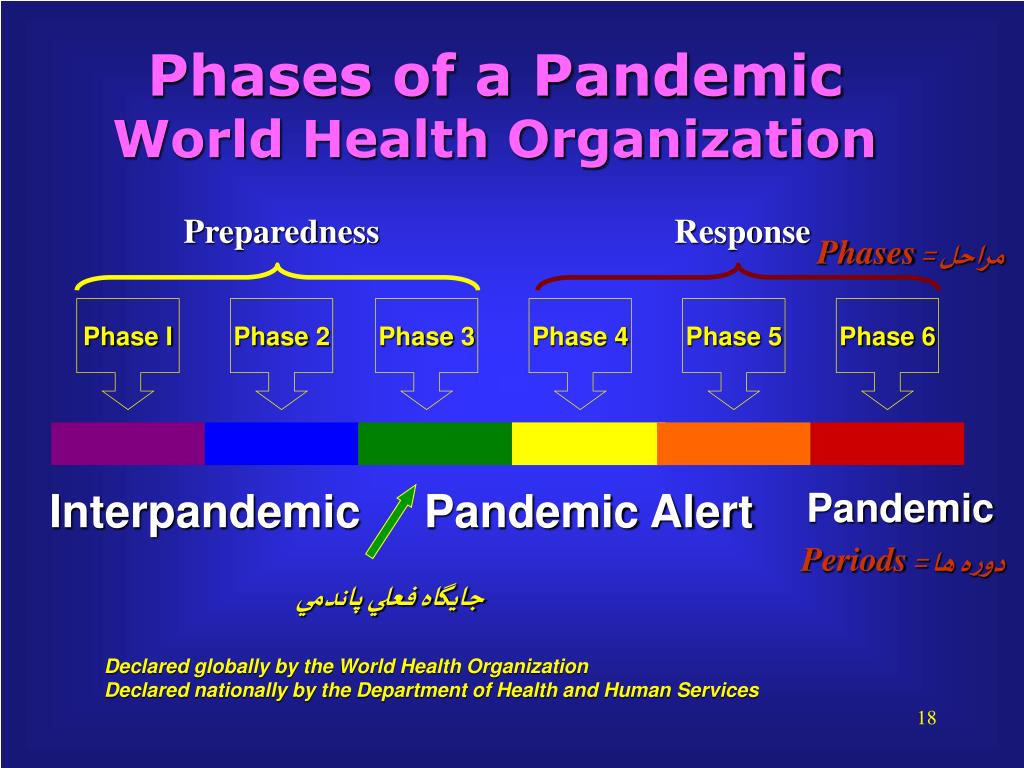 Phases of a Pandemic
World Health Organization

Preparedness

Response

Phases = مراحل

Phase I

Phase 2

Phase 3

Phase 4

Phase 5

Phase 6

Interpandemic

Pandemic Alert

Pandemic

Periods = دوره ها

جايگاه فعلي پاندمي

Declared globally by the World Health Organization
Declared nationally by the Department of Health and Human Services

18